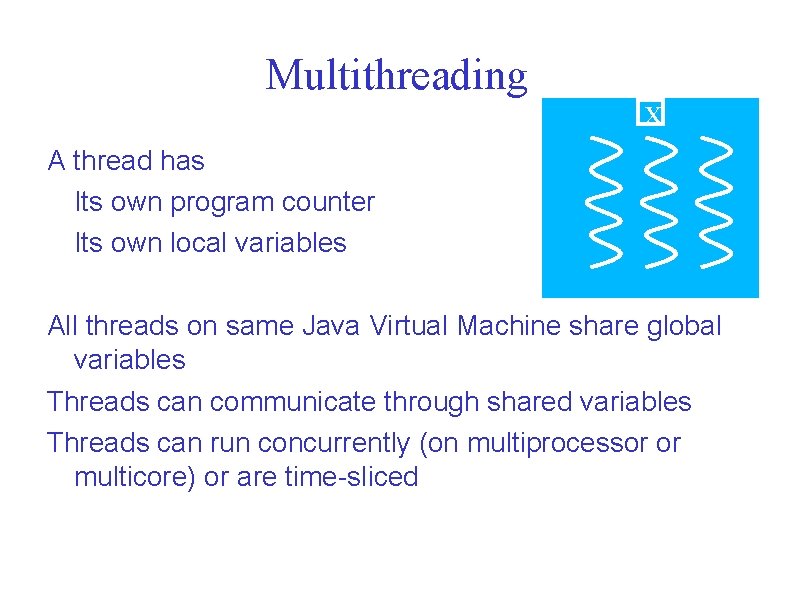 Multithreading

x

A thread has

Its own program counter

Its own local variables

All threads on same Java Virtual Machine share global variables

Threads can communicate through shared variables

Threads can run concurrently (on multiprocessor or multicore) or are time-sliced